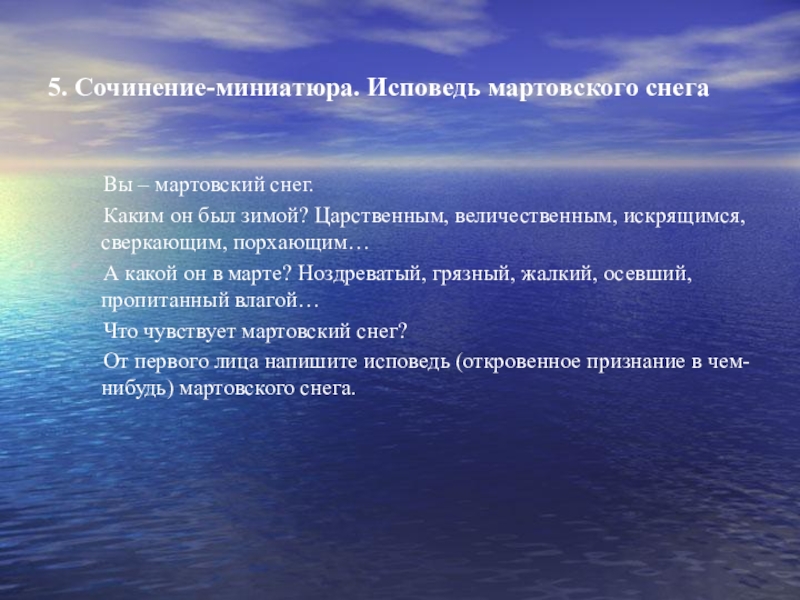 5. Сочинение-миниатюра. Исповедь мартовского снега

Вы – мартовский снег.

Каким он был зимой? Царственным, величественным, искрящимся, сверкающим, порхающим…

А какой он в марте? Ноздреватый, грязный, жалкий, осевший, пропитанный влагой…

Что чувствует мартовский снег?

От первого лица напишите исповедь (откровенное признание в чем-нибудь) мартовского снега.